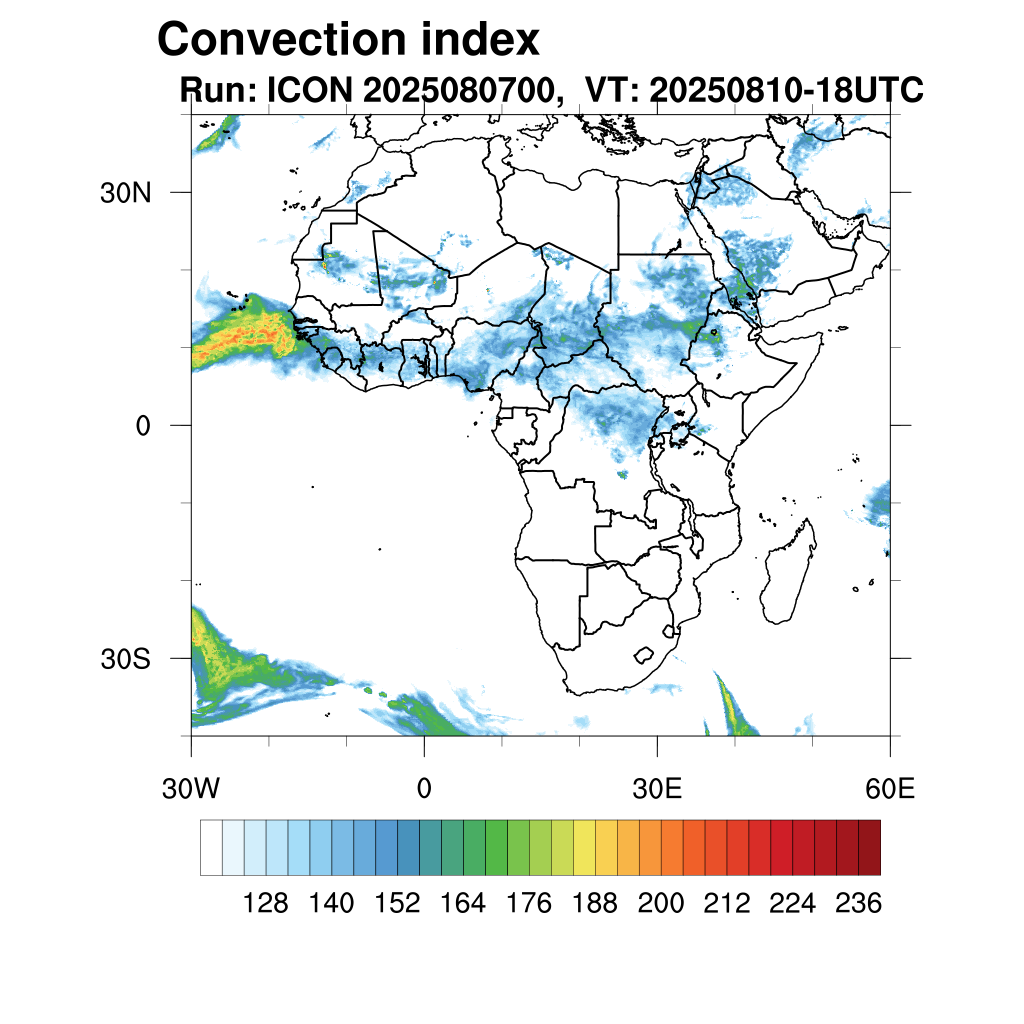 Convection index
Run: ICON 2025080700, VT: 20250810-18UTC

30N
0
30S

30W
0
30E
60E

128 140 152 164 176 188 200 212 224 236